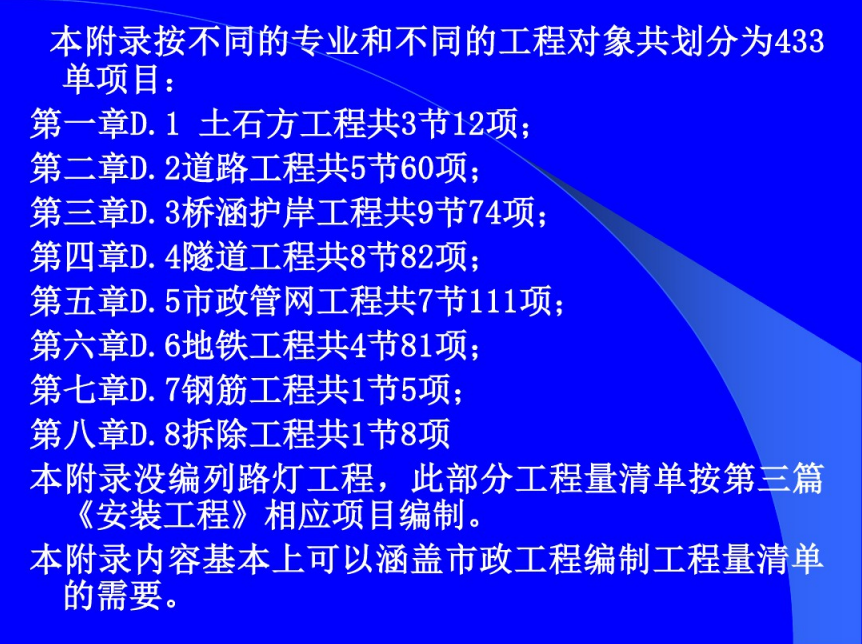 本附录按不同的专业和不同的工程对象共划分为433单项目：

第一章D.1 土石方工程共3节12项；

第二章D.2道路工程共5节60项；

第三章D.3桥涵护岸工程共9节74项；

第四章D.4隧道工程共8节82项；

第五章D.5市政管网工程共7节111项；

第六章D.6地铁工程共4节81项；

第七章D.7钢筋工程共1节5项；

第八章D.8拆除工程共1节8项

本附录没编列路灯工程，此部分工程量清单按第三篇《安装工程》相应项目编制。

本附录内容基本上可以涵盖市政工程编制工程量清单的需要。